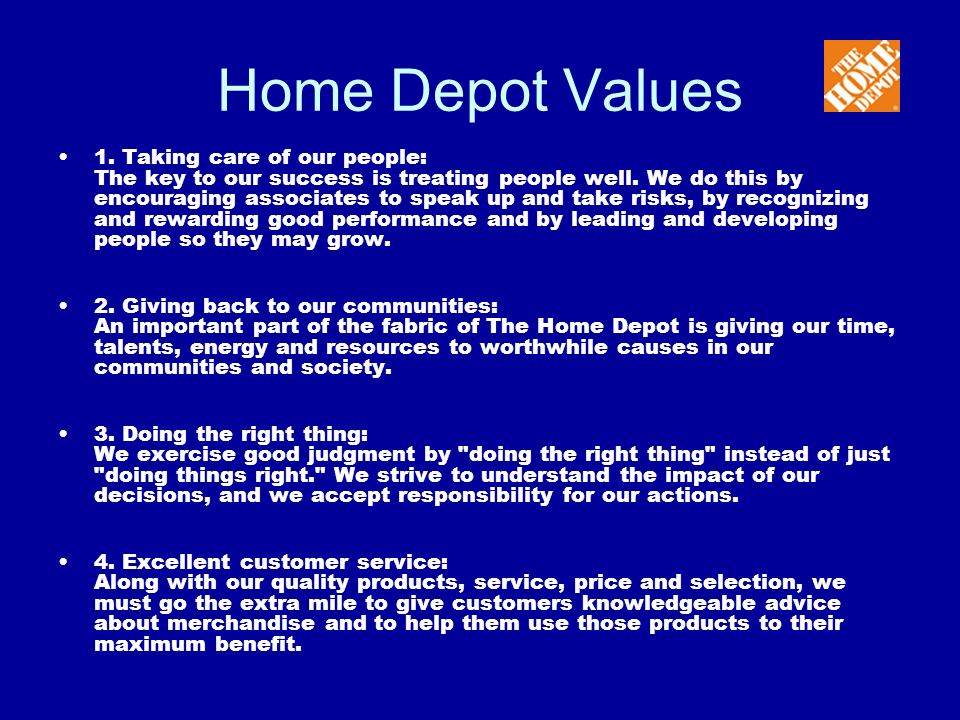 Home Depot Values

THE HOME DEPOT

• 1. Taking care of our people:
The key to our success is treating people well. We do this by encouraging associates to speak up and take risks, by recognizing and rewarding good performance and by leading and developing people so they may grow.

• 2. Giving back to our communities:
An important part of the fabric of The Home Depot is giving our time, talents, energy and resources to worthwhile causes in our communities and society.

• 3. Doing the right thing:
We exercise good judgment by "doing the right thing" instead of just "doing things right." We strive to understand the impact of our decisions, and we accept responsibility for our actions.

• 4. Excellent customer service:
Along with our quality products, service, price and selection, we must go the extra mile to give customers knowledgeable advice about merchandise and to help them use those products to their maximum benefit.